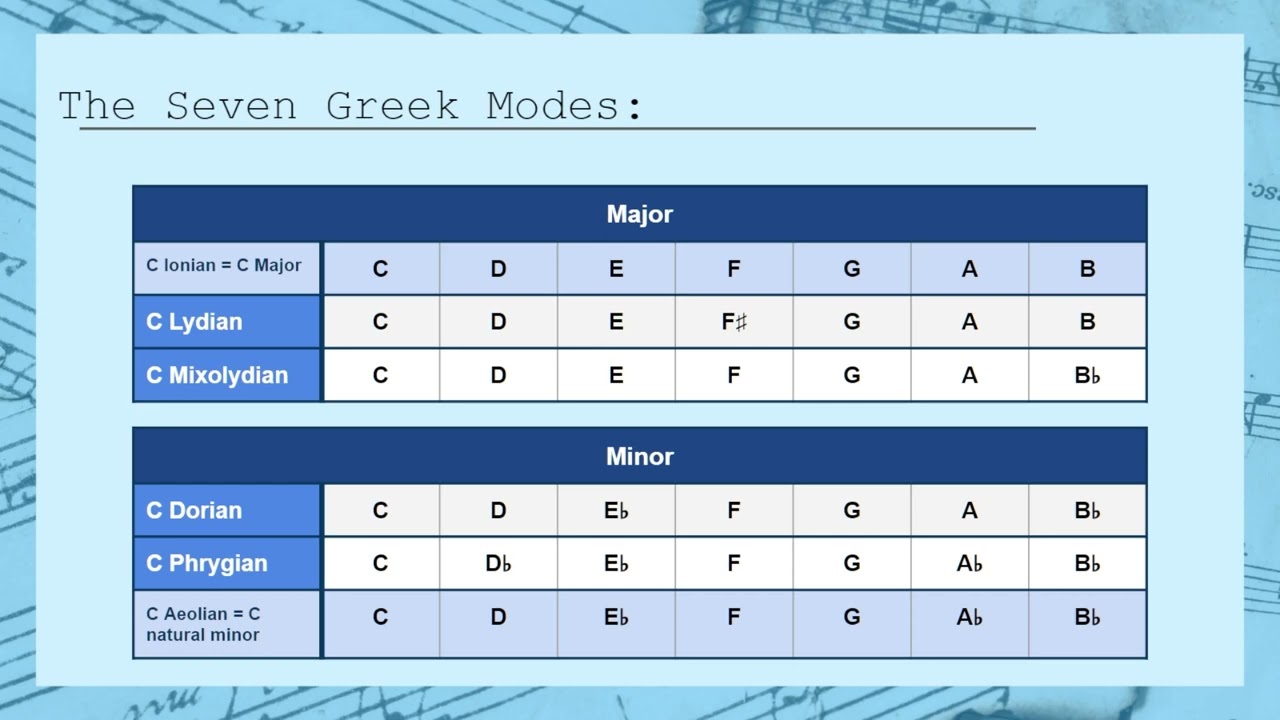 The Seven Greek Modes:

| Major | | | | | | | |
|---|---|---|---|---|---|---|---|
| C Ionian = C Major | C | D | E | F | G | A | B |
| C Lydian | C | D | E | F♯ | G | A | B |
| C Mixolydian | C | D | E | F | G | A | B♭ |

| Minor | | | | | | | |
|---|---|---|---|---|---|---|---|
| C Dorian | C | D | E♭ | F | G | A | B♭ |
| C Phrygian | C | D♭ | E♭ | F | G | A♭ | B♭ |
| C Aeolian = C natural minor | C | D | E♭ | F | G | A♭ | B♭ |